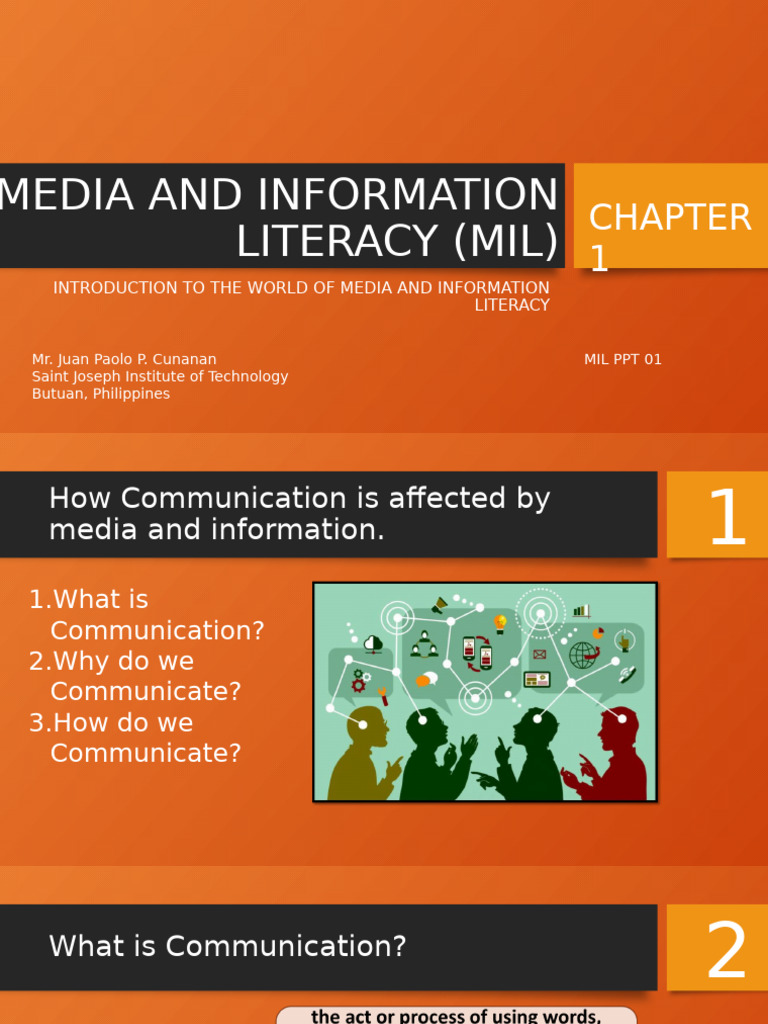 MEDIA AND INFORMATION LITERACY (MIL)

CHAPTER 1

INTRODUCTION TO THE WORLD OF MEDIA AND INFORMATION LITERACY

Mr. Juan Paolo P. Cunanan
Saint Joseph Institute of Technology
Butuan, Philippines

MIL PPT 01

How Communication is affected by media and information.

1

1.What is Communication?
2.Why do we Communicate?
3.How do we Communicate?

What is Communication?

2

the act or process of using words,